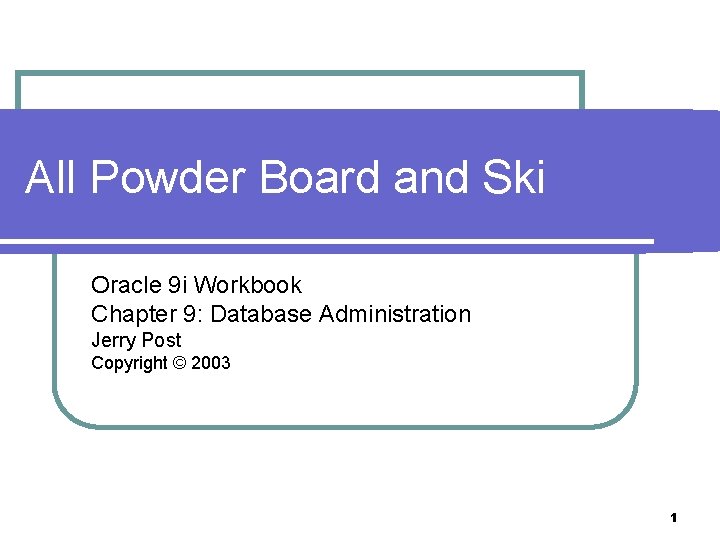 All Powder Board and Ski

Oracle 9i Workbook
Chapter 9: Database Administration
Jerry Post
Copyright © 2003

1